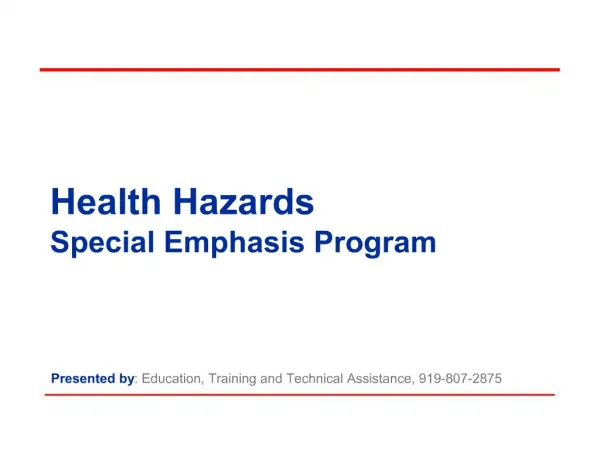 Health Hazards
Special Emphasis Program

Presented by: Education, Training and Technical Assistance, 919-807-2875